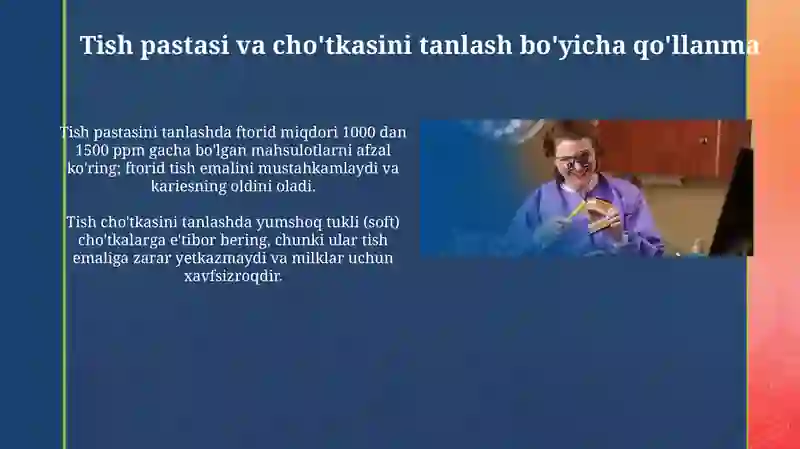 Tish pastasi va cho'tkasini tanlash bo'yicha qo'llanma

Tish pastasini tanlashda ftorid miqdori 1000 dan 1500 ppm gacha bo'lgan mahsulotlarni afzal ko'ring; ftorid tish emalini mustahkamlaydi va kariesning oldini oladi.

Tish cho'tkasini tanlashda yumshoq tukli (soft) cho'tkalarga e'tibor bering, chunki ular tish emaliga zarar yetkazmaydi va milklar uchun xavfsizroqdir.